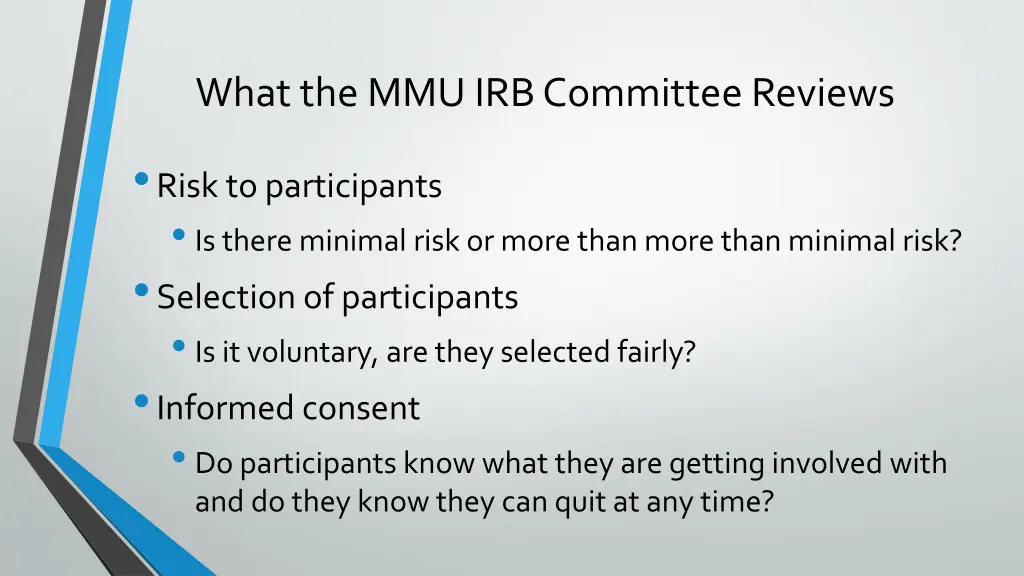 What the MMU IRB Committee Reviews

• Risk to participants
  • Is there minimal risk or more than more than minimal risk?
• Selection of participants
  • Is it voluntary, are they selected fairly?
• Informed consent
  • Do participants know what they are getting involved with and do they know they can quit at any time?